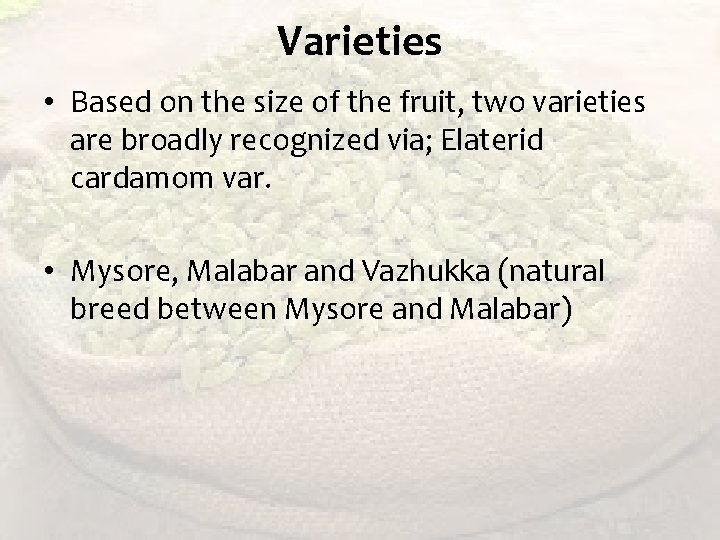 Varieties

• Based on the size of the fruit, two varieties are broadly recognized via; Elaterid cardamom var.

• Mysore, Malabar and Vazhukka (natural breed between Mysore and Malabar)